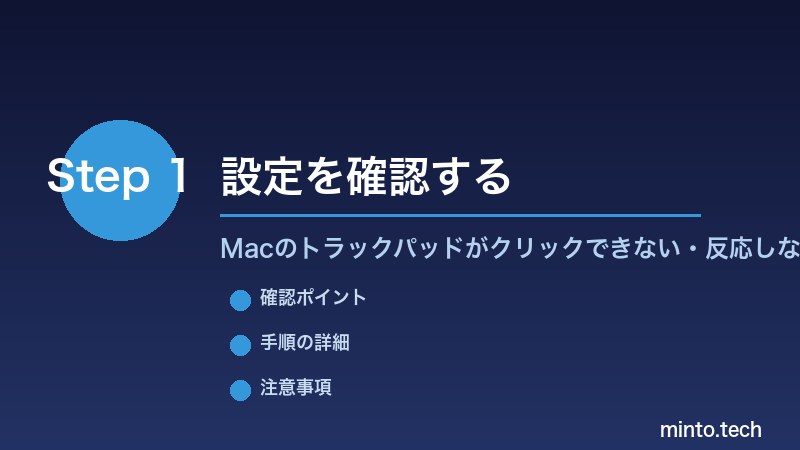 Step 1 設定を確認する

Macのトラックパッドがクリックできない・反応しな

確認ポイント

手順の詳細

注意事項

minto.tech